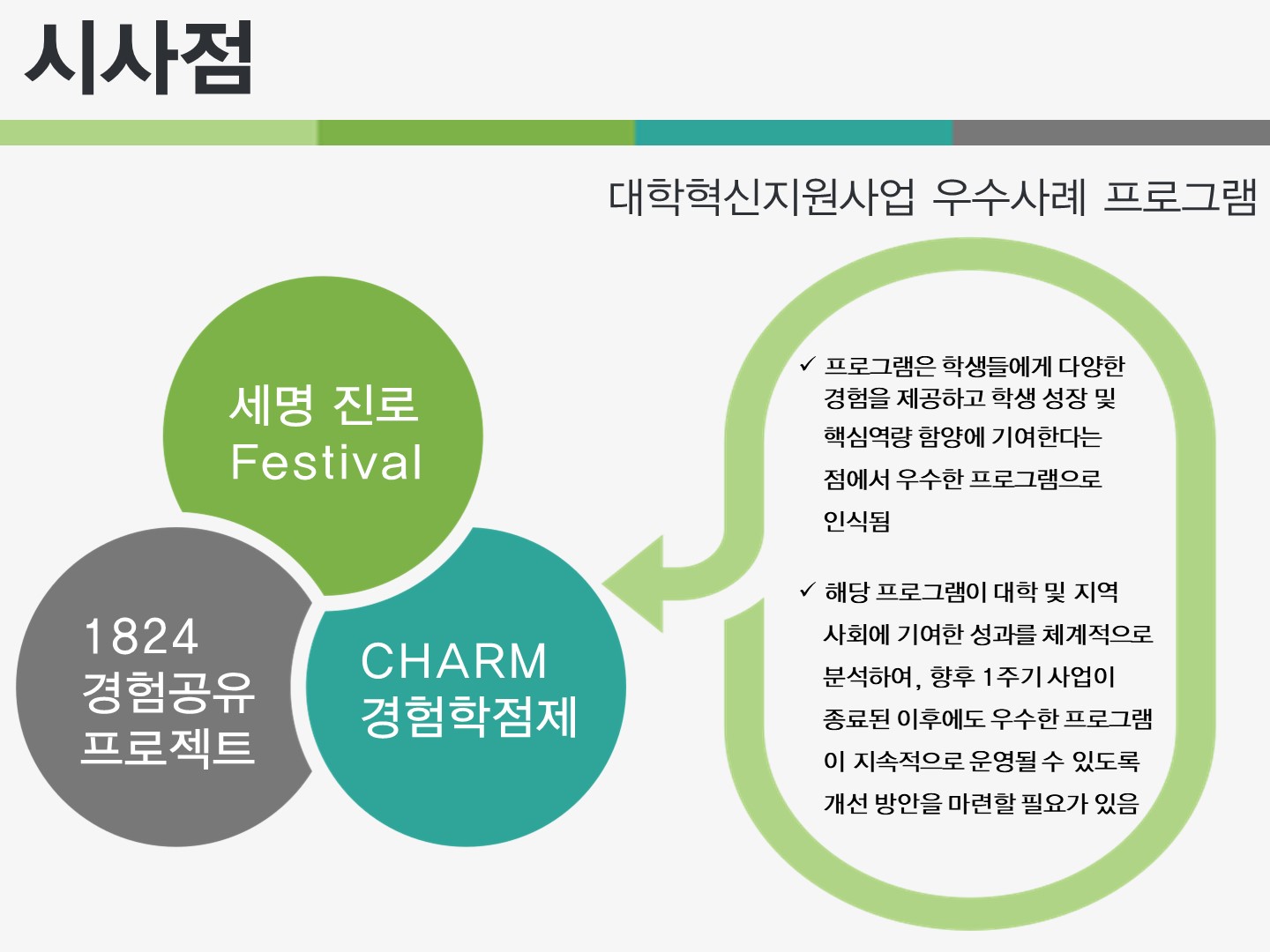 시사점

대학혁신지원사업 우수사례 프로그램

세명 진로 Festival

1824 경험공유 프로젝트

CHARM 경험학점제

✓ 프로그램은 학생들에게 다양한 경험을 제공하고 학생 성장 및 핵심역량 함양에 기여한다는 점에서 우수한 프로그램으로 인식됨

✓ 해당 프로그램이 대학 및 지역 사회에 기여한 성과를 체계적으로 분석하여, 향후 1주기 사업이 종료된 이후에도 우수한 프로그램이 지속적으로 운영될 수 있도록 개선 방안을 마련할 필요가 있음